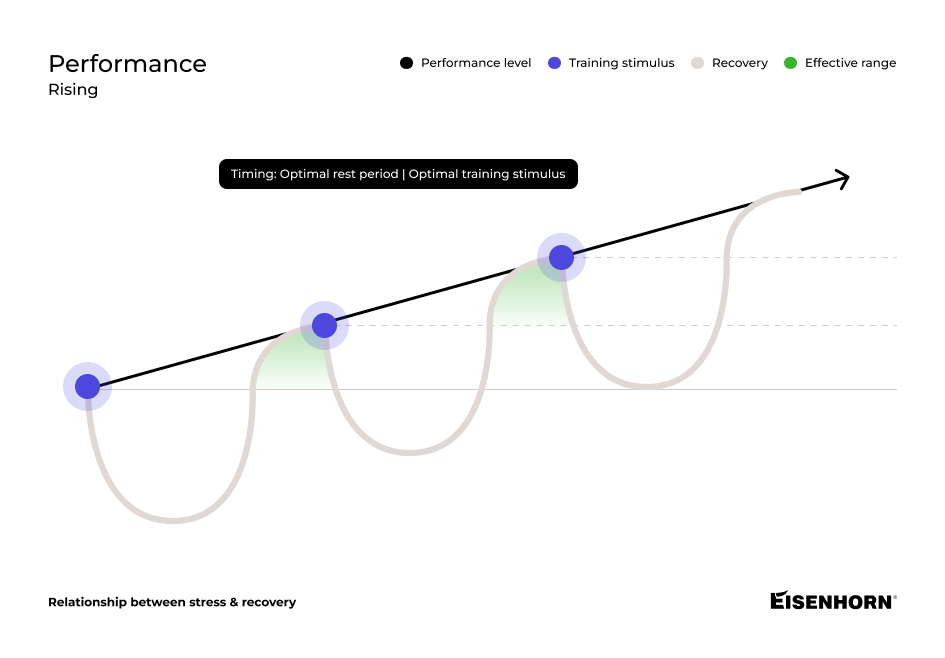 Performance
Rising

Performance level
Training stimulus
Recovery
Effective range

Timing: Optimal rest period | Optimal training stimulus

Relationship between stress & recovery

EISENHORN®